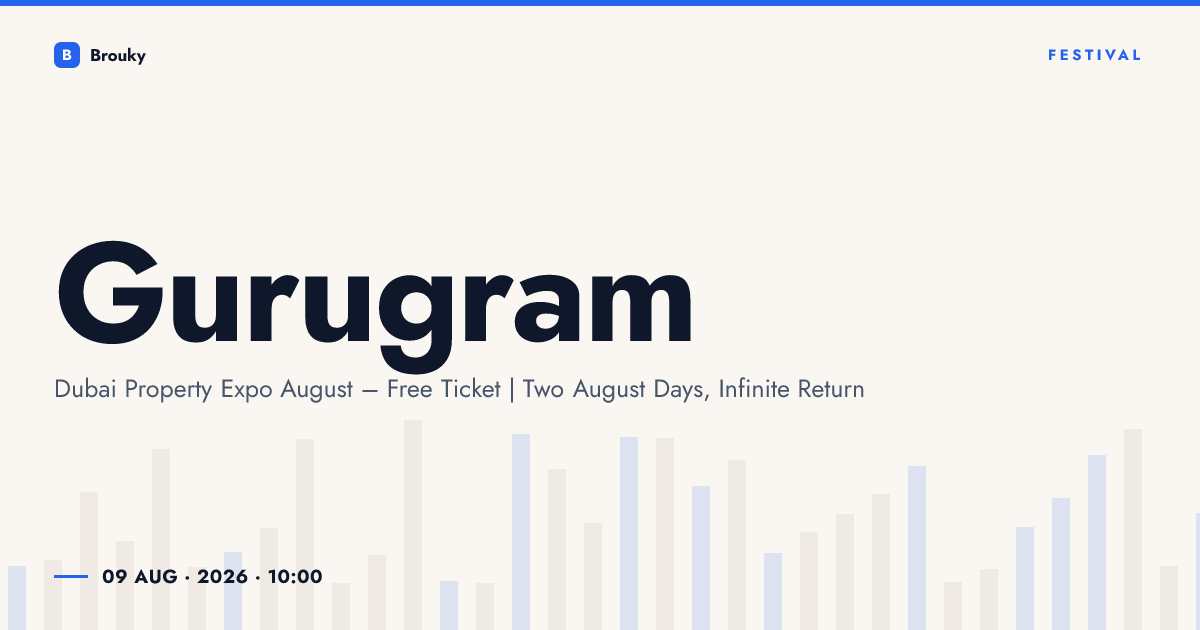 B Brouky

FESTIVAL

Gurugram

Dubai Property Expo August – Free Ticket | Two August Days, Infinite Return

09 AUG · 2026 · 10:00